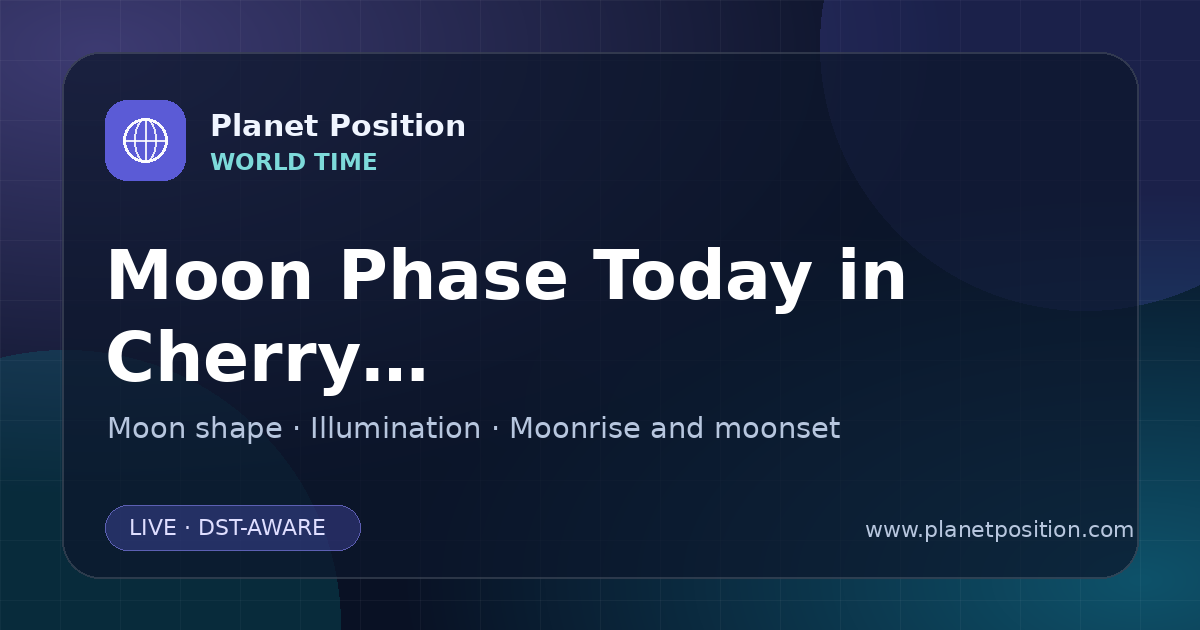 Planet Position
WORLD TIME

Moon Phase Today in Cherry...

Moon shape · Illumination · Moonrise and moonset

LIVE · DST-AWARE

www.planetposition.com